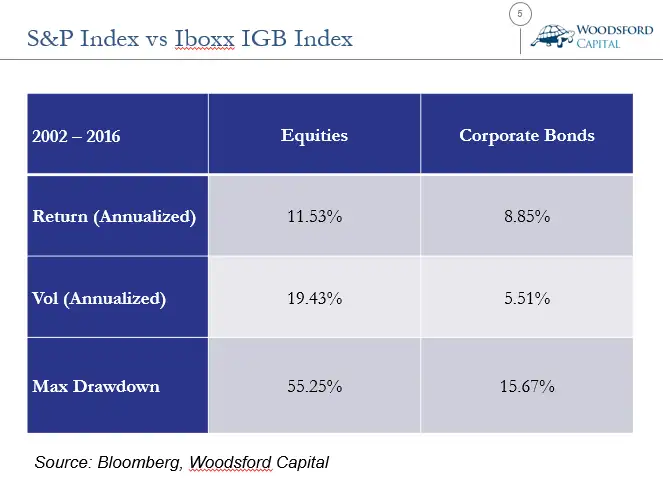 S&P Index vs Iboxx IGB Index

5

WOODSFORD CAPITAL

| 2002 – 2016 | Equities | Corporate Bonds |
|---|---|---|
| Return (Annualized) | 11.53% | 8.85% |
| Vol (Annualized) | 19.43% | 5.51% |
| Max Drawdown | 55.25% | 15.67% |

Source: Bloomberg, Woodsford Capital